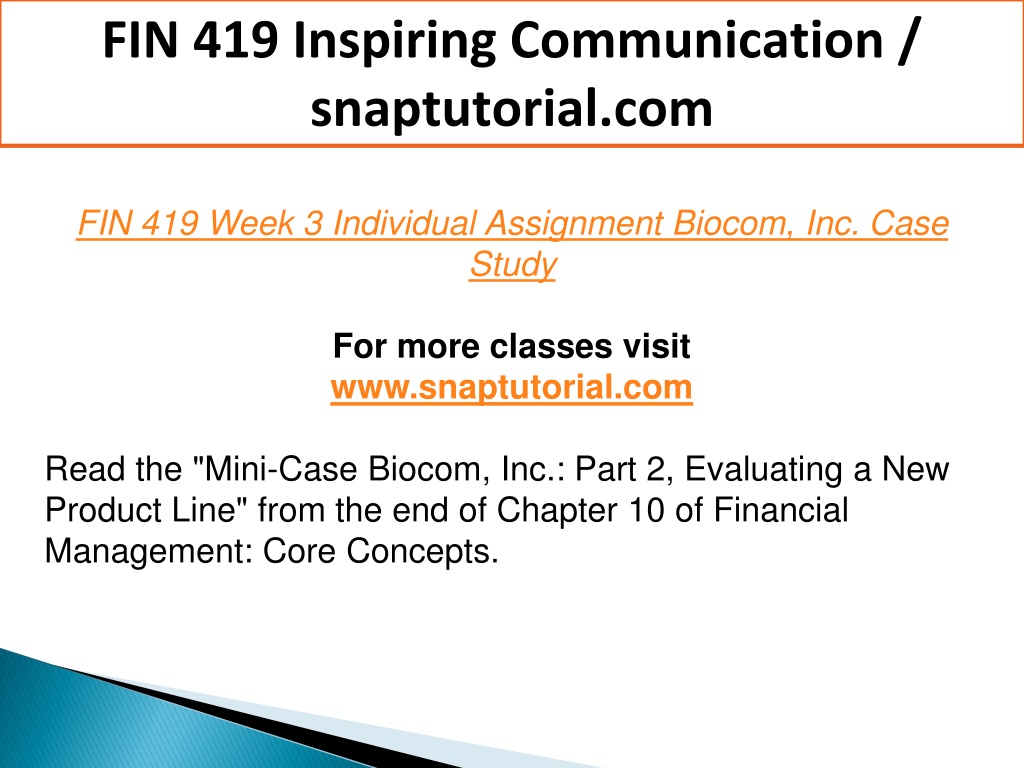 FIN 419 Inspiring Communication / snaptutorial.com

FIN 419 Week 3 Individual Assignment Biocom, Inc. Case Study

For more classes visit
www.snaptutorial.com

Read the "Mini-Case Biocom, Inc.: Part 2, Evaluating a New Product Line" from the end of Chapter 10 of Financial Management: Core Concepts.